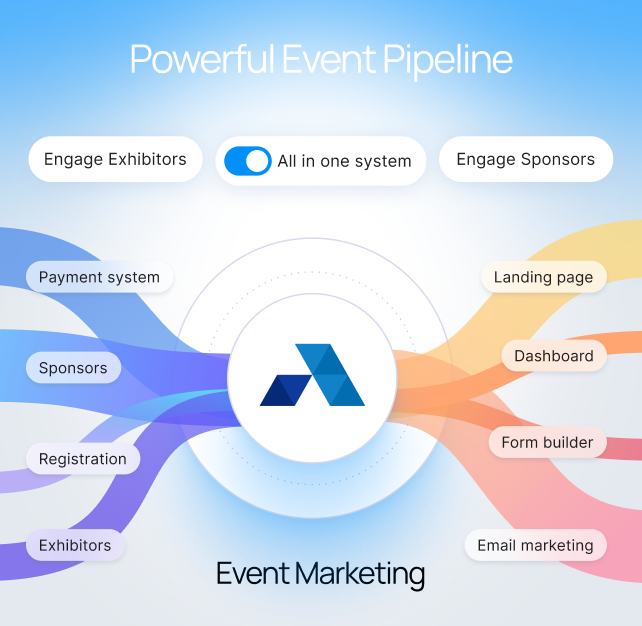 Powerful Event Pipeline

Engage Exhibitors

All in one system

Engage Sponsors

Payment system

Sponsors

Registration

Exhibitors

Landing page

Dashboard

Form builder

Email marketing

Event Marketing